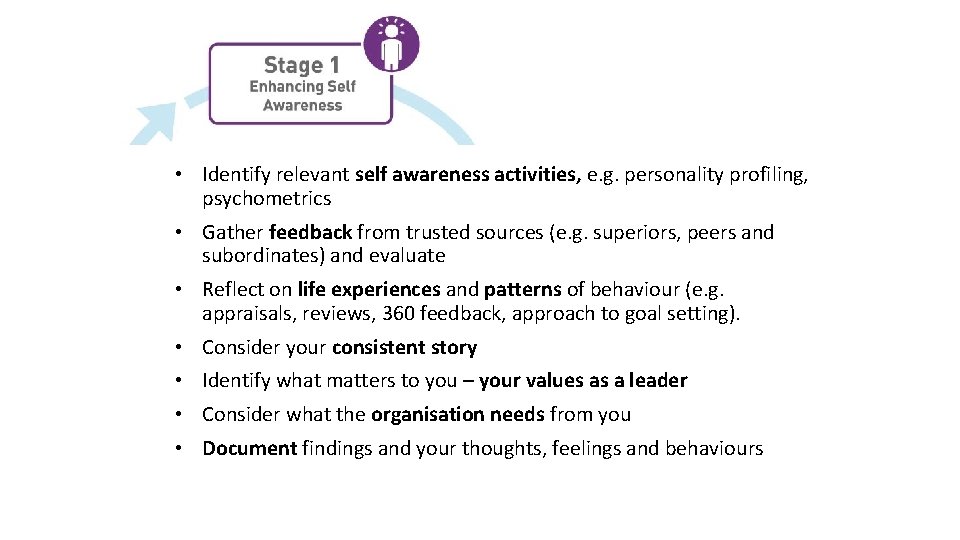 Stage 1
Enhancing Self Awareness

• Identify relevant self awareness activities, e.g. personality profiling, psychometrics
• Gather feedback from trusted sources (e.g. superiors, peers and subordinates) and evaluate
• Reflect on life experiences and patterns of behaviour (e.g. appraisals, reviews, 360 feedback, approach to goal setting).
• Consider your consistent story
• Identify what matters to you – your values as a leader
• Consider what the organisation needs from you
• Document findings and your thoughts, feelings and behaviours